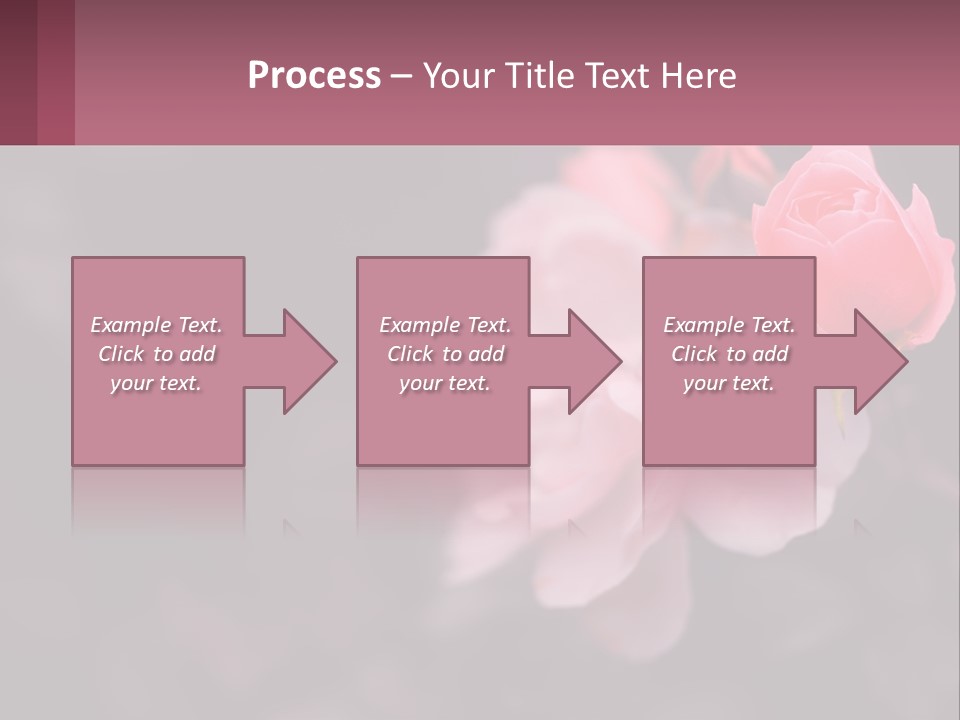 Process – Your Title Text Here

Example Text. Click to add your text.

Example Text. Click to add your text.

Example Text. Click to add your text.